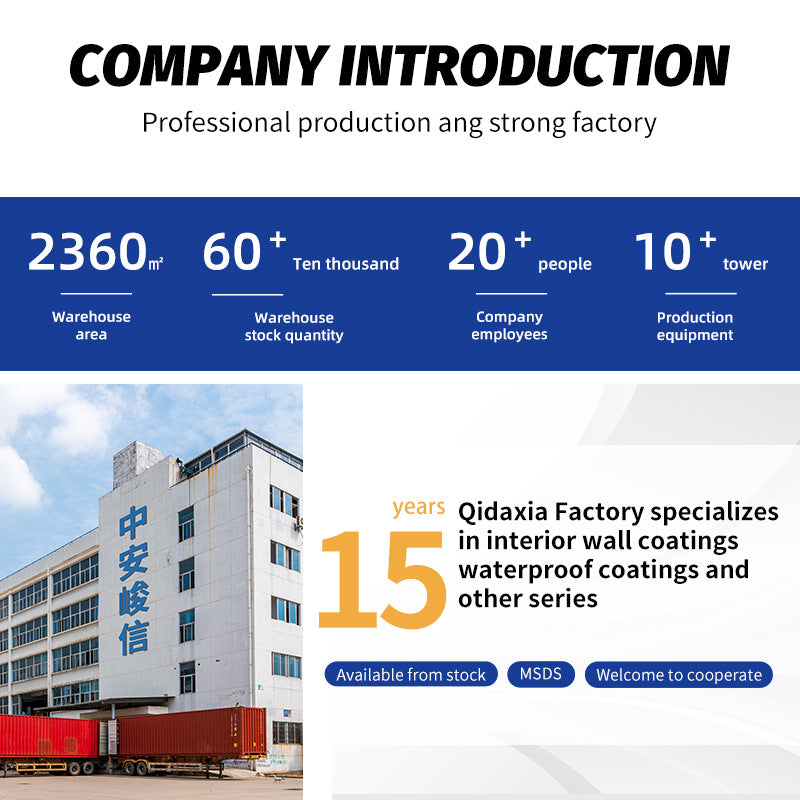 COMPANY INTRODUCTION

Professional production ang strong factory

2360㎡
Warehouse area

60+ Ten thousand
Warehouse stock quantity

20+ people
Company employees

10+ tower
Production equipment

中安峻信

15 years
Qidaxia Factory specializes in interior wall coatings waterproof coatings and other series

Available from stock
MSDS
Welcome to cooperate